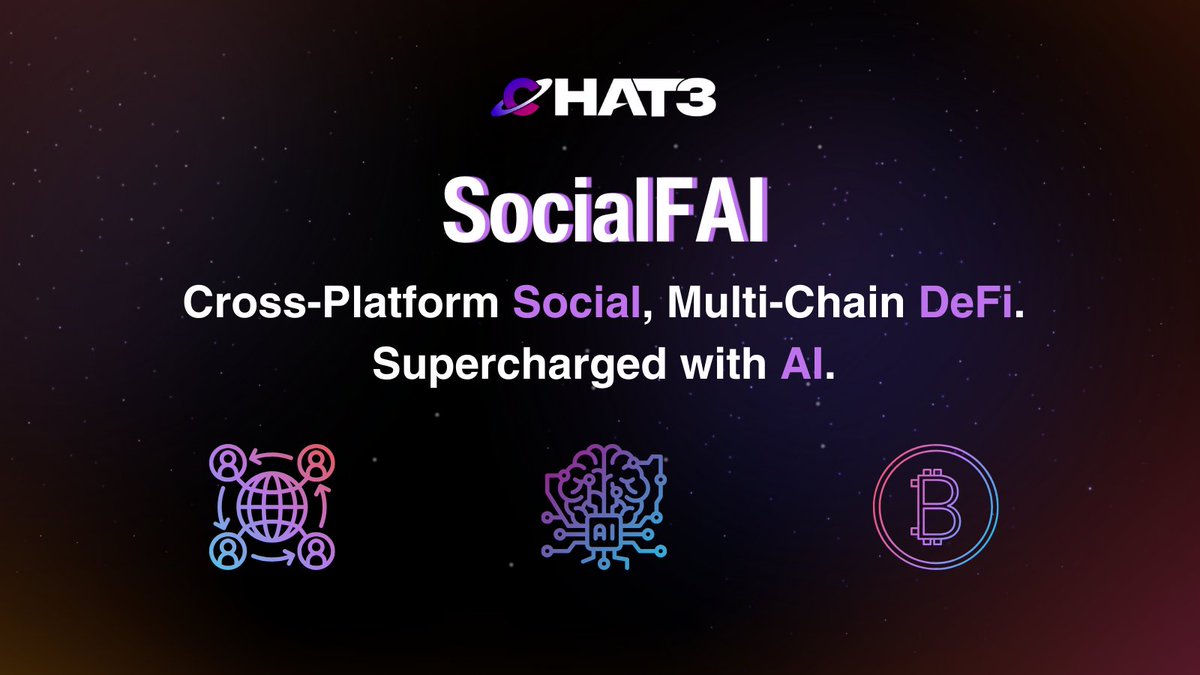 CHAT3

SocialFAI

Cross-Platform Social, Multi-Chain DeFi. Supercharged with AI.

AI